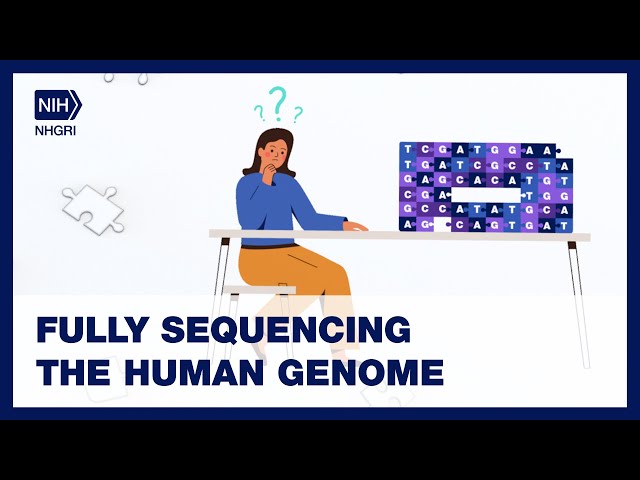 NIH
NHGRI

? ? ?

T C G A T G G A A
T G A T C G C C T A
G A G C A C A T G T
C G A T G G
G C C A T A T G C A
A G C A G T G A T

FULLY SEQUENCING THE HUMAN GENOME